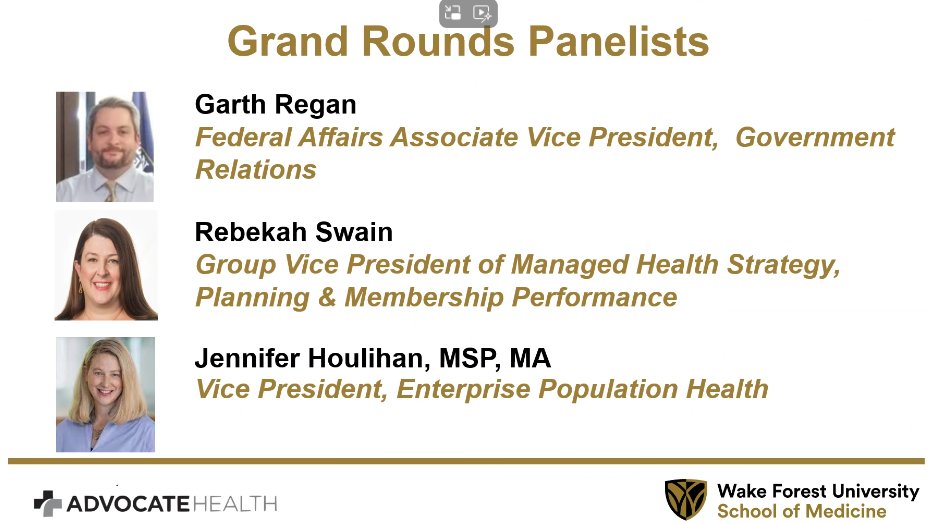 Grand Rounds Panelists

Garth Regan
Federal Affairs Associate Vice President, Government Relations

Rebekah Swain
Group Vice President of Managed Health Strategy, Planning & Membership Performance

Jennifer Houlihan, MSP, MA
Vice President, Enterprise Population Health

ADVOCATEHEALTH

Wake Forest University
School of Medicine